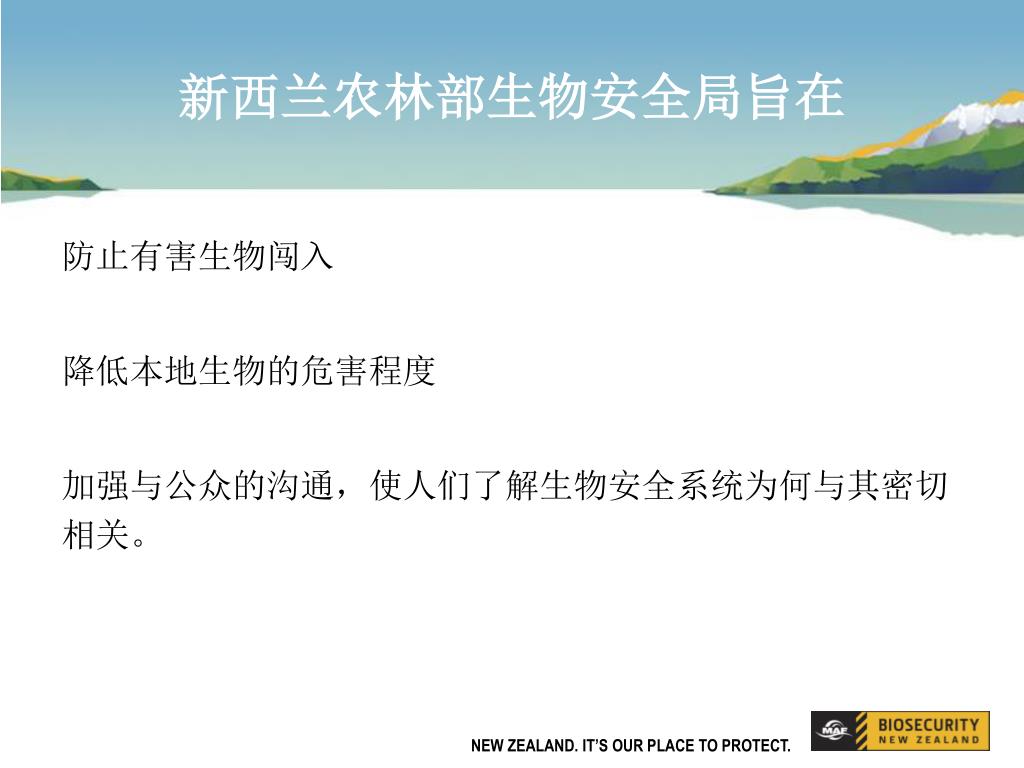 新西兰农林部生物安全局旨在

防止有害生物闯入

降低本地生物的危害程度

加强与公众的沟通，使人们了解生物安全系统为何与其密切相关。

NEW ZEALAND. IT'S OUR PLACE TO PROTECT.

MAF BIOSECURITY NEW ZEALAND